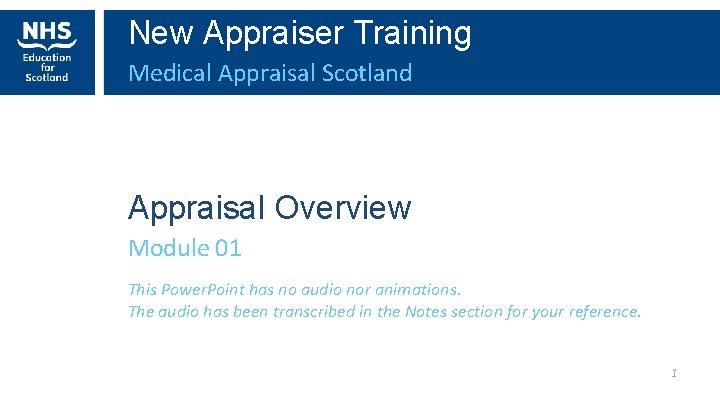 NHS
Education for Scotland

New Appraiser Training
Medical Appraisal Scotland

Appraisal Overview
Module 01

This PowerPoint has no audio nor animations.
The audio has been transcribed in the Notes section for your reference.

1